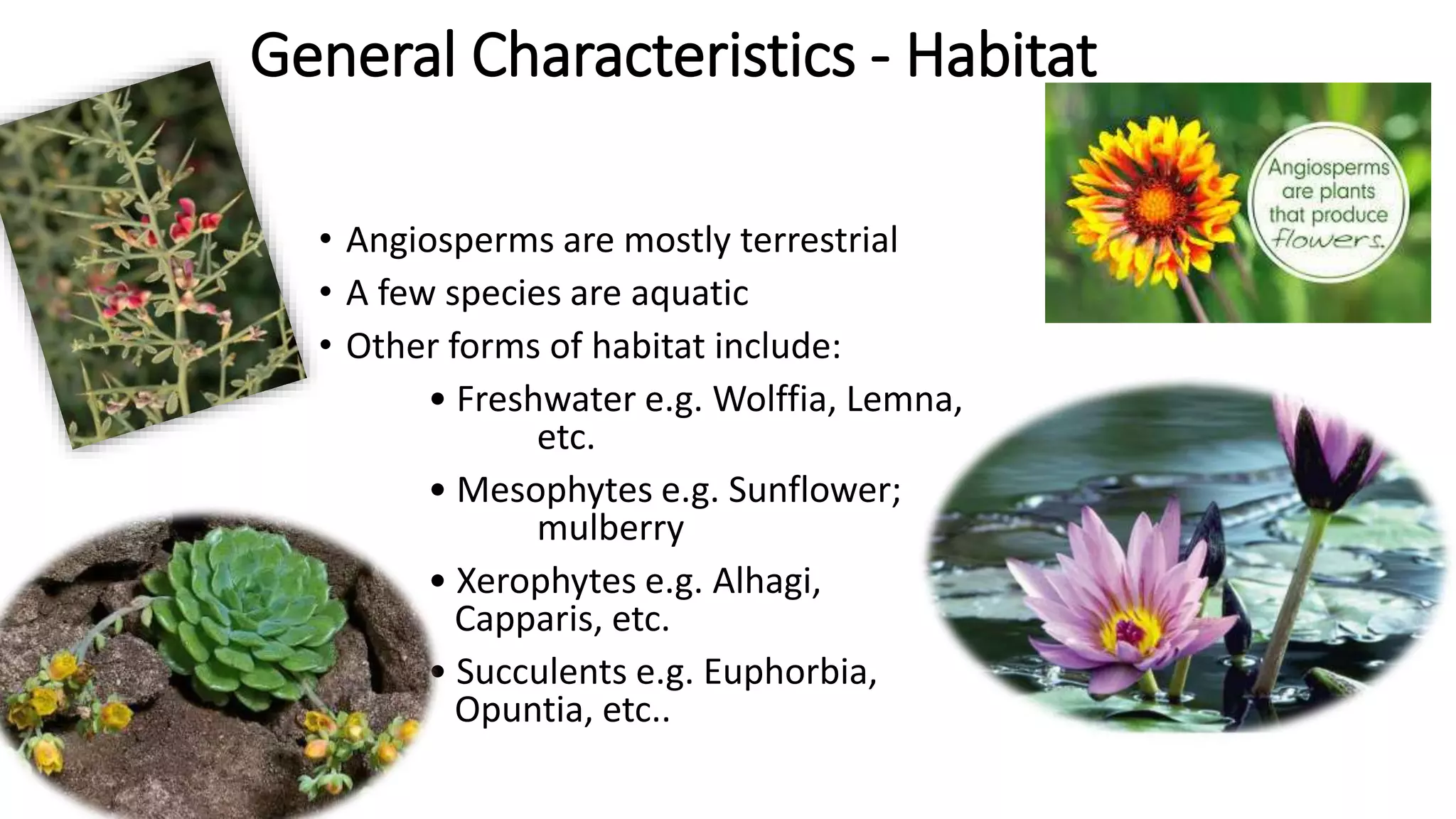 General Characteristics - Habitat

Angiosperms are plants that produce flowers.

• Angiosperms are mostly terrestrial
• A few species are aquatic
• Other forms of habitat include:
  • Freshwater e.g. Wolffia, Lemna, etc.
  • Mesophytes e.g. Sunflower; mulberry
  • Xerophytes e.g. Alhagi, Capparis, etc.
  • Succulents e.g. Euphorbia, Opuntia, etc..